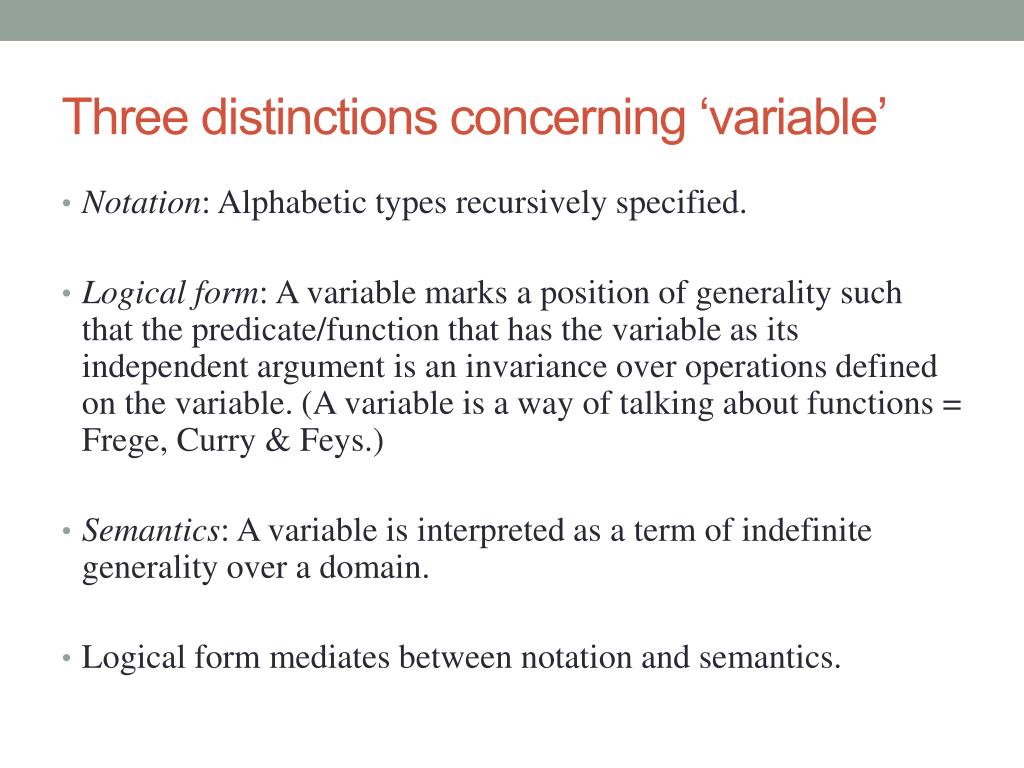 Three distinctions concerning ‘variable’

• Notation: Alphabetic types recursively specified.

• Logical form: A variable marks a position of generality such that the predicate/function that has the variable as its independent argument is an invariance over operations defined on the variable. (A variable is a way of talking about functions = Frege, Curry & Feys.)

• Semantics: A variable is interpreted as a term of indefinite generality over a domain.

• Logical form mediates between notation and semantics.